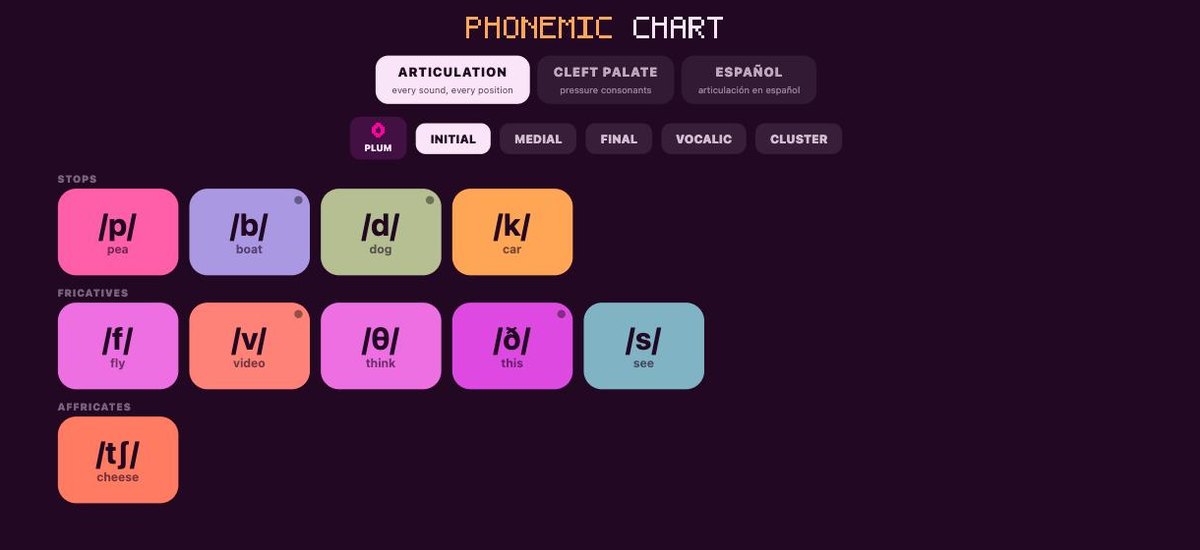 PHONEMIC CHART

ARTICULATION
every sound, every position

CLEFT PALATE
pressure consonants

ESPAÑOL
articulación en español

PLUM

INITIAL

MEDIAL

FINAL

VOCALIC

CLUSTER

STOPS

/p/
pea

/b/
boat

/d/
dog

/k/
car

FRICATIVES

/f/
fly

/v/
video

/θ/
think

/ð/
this

/s/
see

AFFRICATES

/tʃ/
cheese